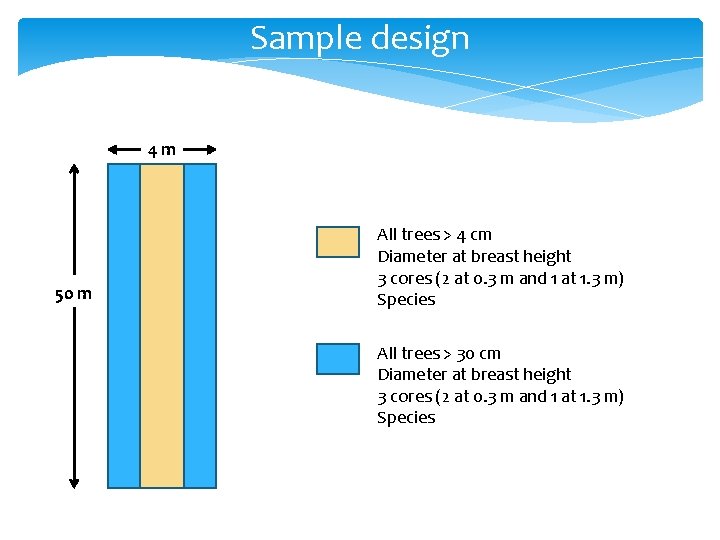 Sample design

4 m

50 m

All trees > 4 cm
Diameter at breast height
3 cores (2 at 0.3 m and 1 at 1.3 m)
Species

All trees > 30 cm
Diameter at breast height
3 cores (2 at 0.3 m and 1 at 1.3 m)
Species